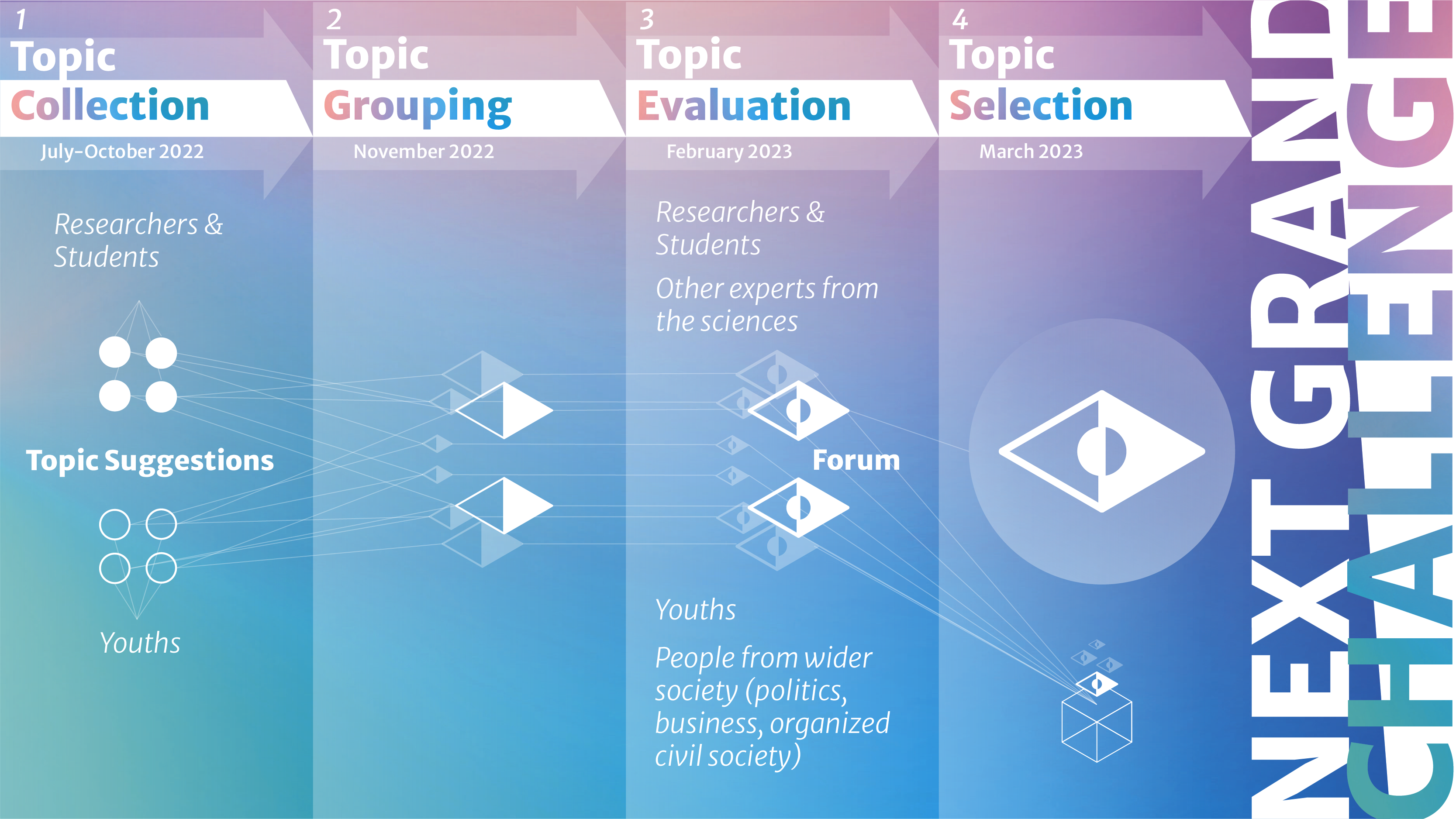 1
Topic
Collection
July–October 2022

Researchers & Students

Topic Suggestions

Youths

2
Topic
Grouping
November 2022

3
Topic
Evaluation
February 2023

Researchers & Students

Other experts from the sciences

Forum

Youths

People from wider society (politics, business, organized civil society)

4
Topic
Selection
March 2023

NEXT GRAND CHALLENGE